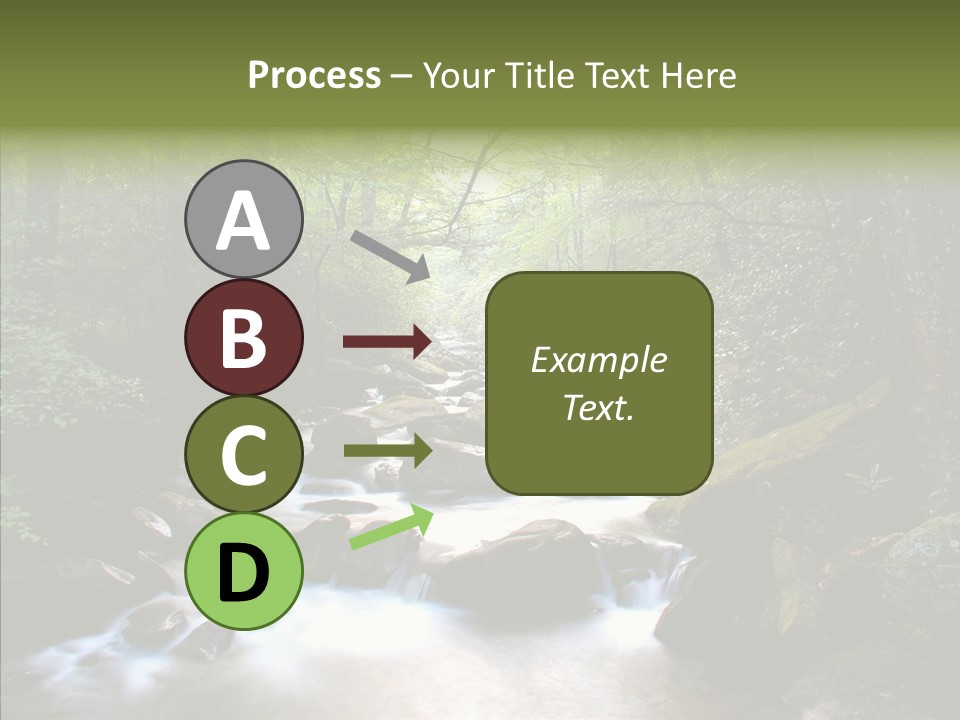 Process – Your Title Text Here

A

B

C

D

Example Text.